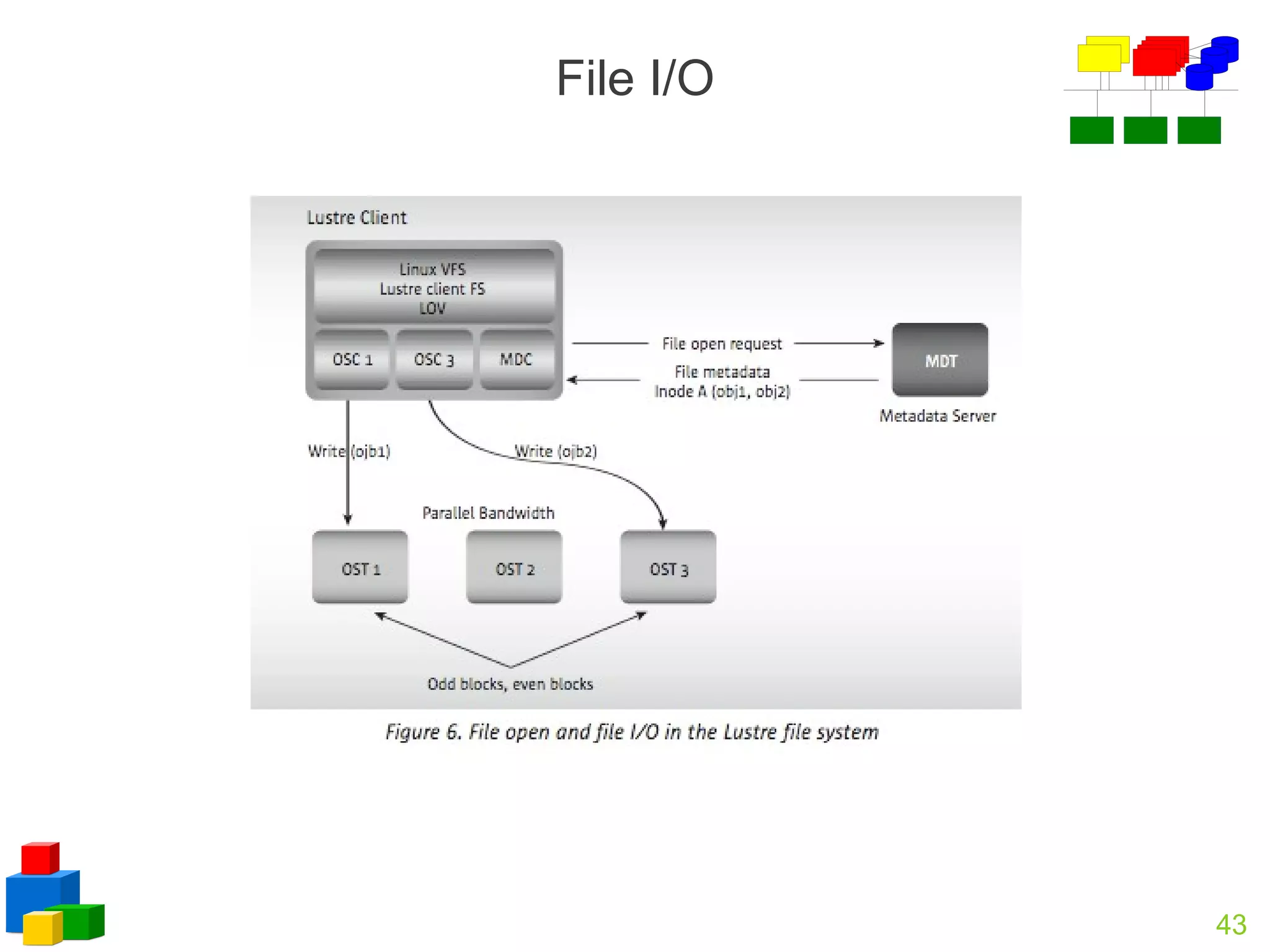 File I/O

Lustre Client

Linux VFS
Lustre client FS
LOV

OSC 1
OSC 3
MDC

File open request

File metadata
Inode A (obj1, obj2)

MDT

Metadata Server

Write (ojb1)

Write (ojb2)

Parallel Bandwidth

OST 1
OST 2
OST 3

Odd blocks, even blocks

Figure 6. File open and file I/O in the Lustre file system

43